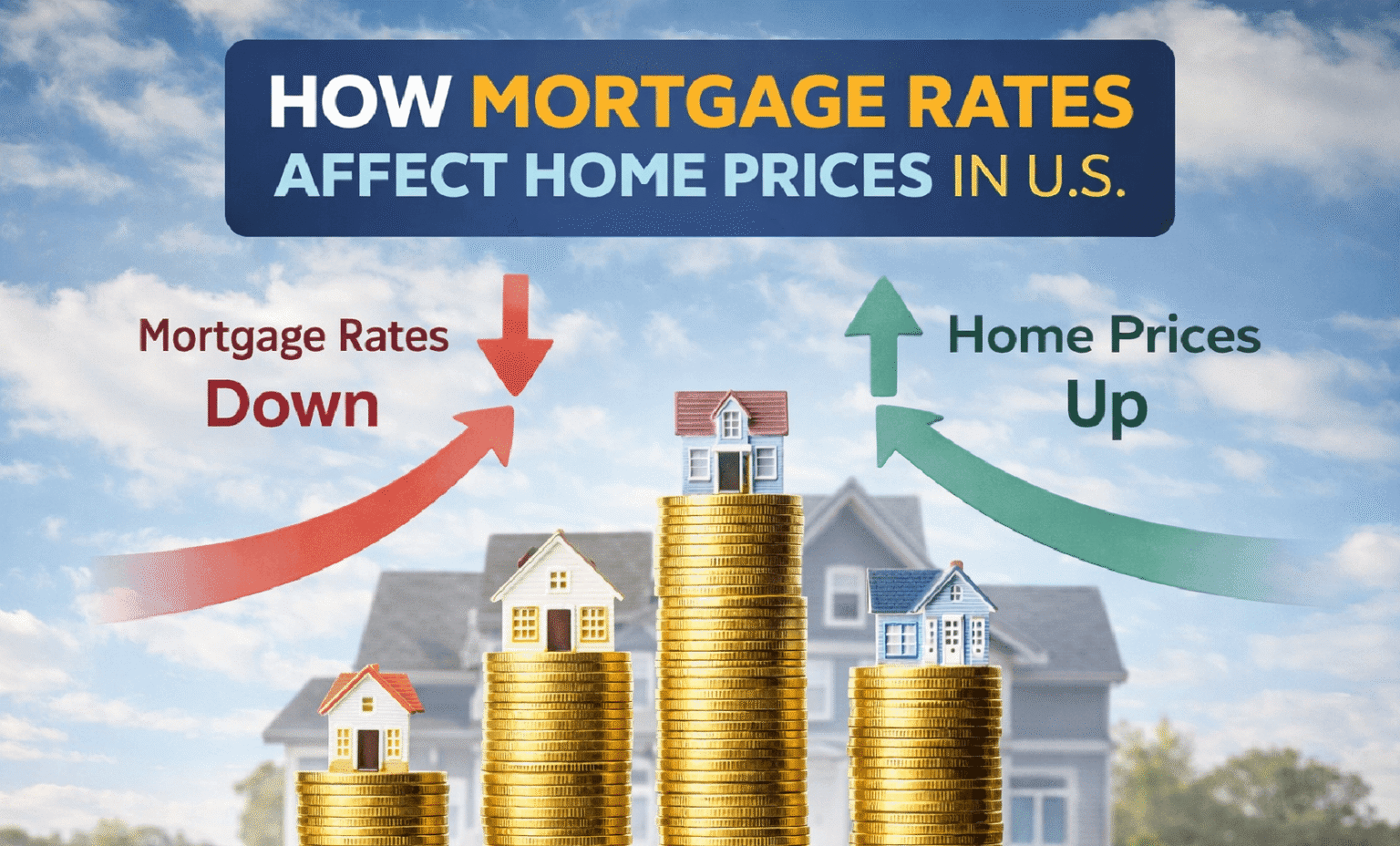 HOW MORTGAGE RATES AFFECT HOME PRICES IN U.S.

Mortgage Rates
Down

Home Prices
Up